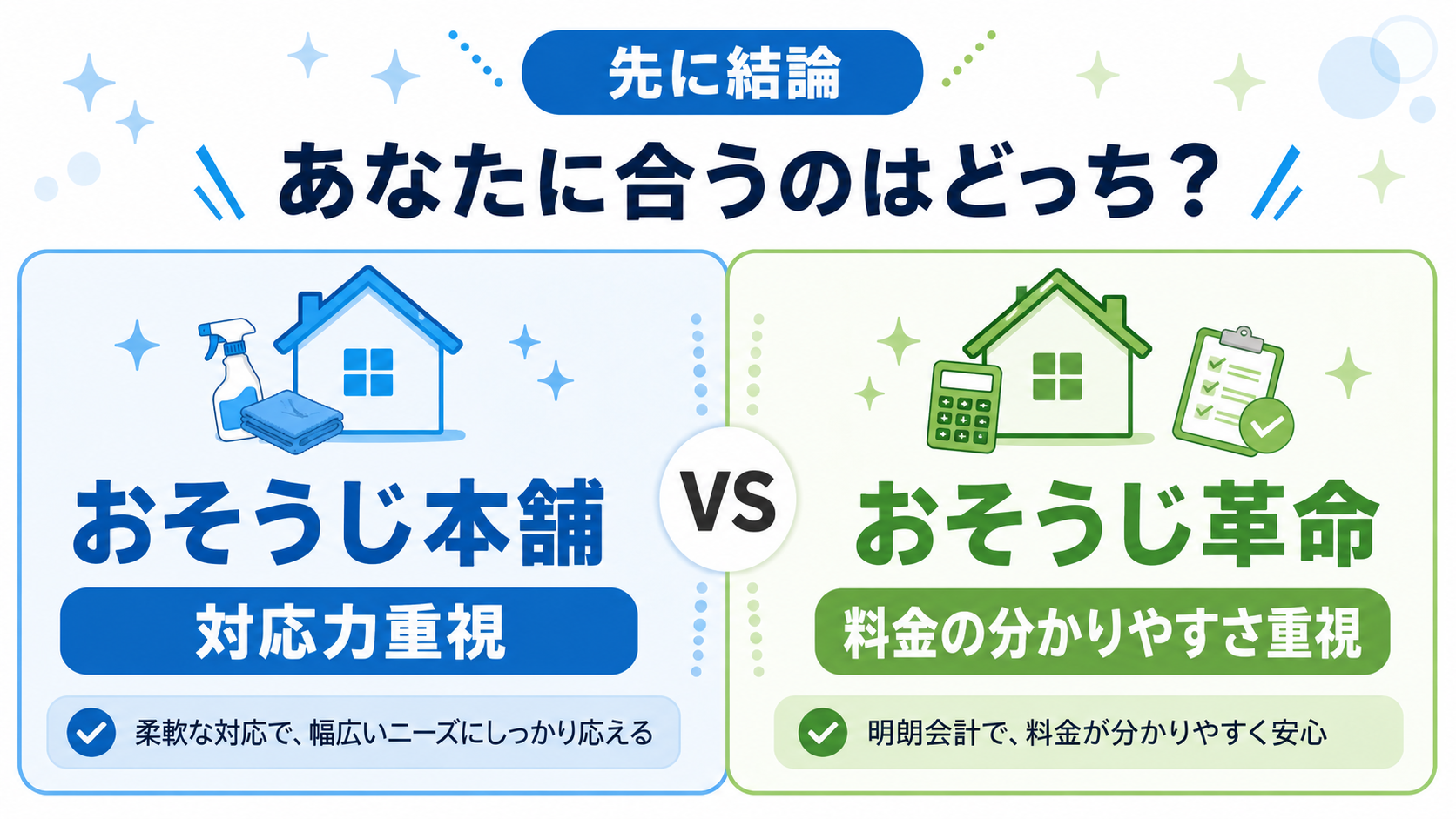 先に結論

あなたに合うのはどっち？

おそうじ本舗

対応力重視

柔軟な対応で、幅広いニーズにしっかり応える

VS

おそうじ革命

料金の分かりやすさ重視

明朗会計で、料金が分かりやすく安心